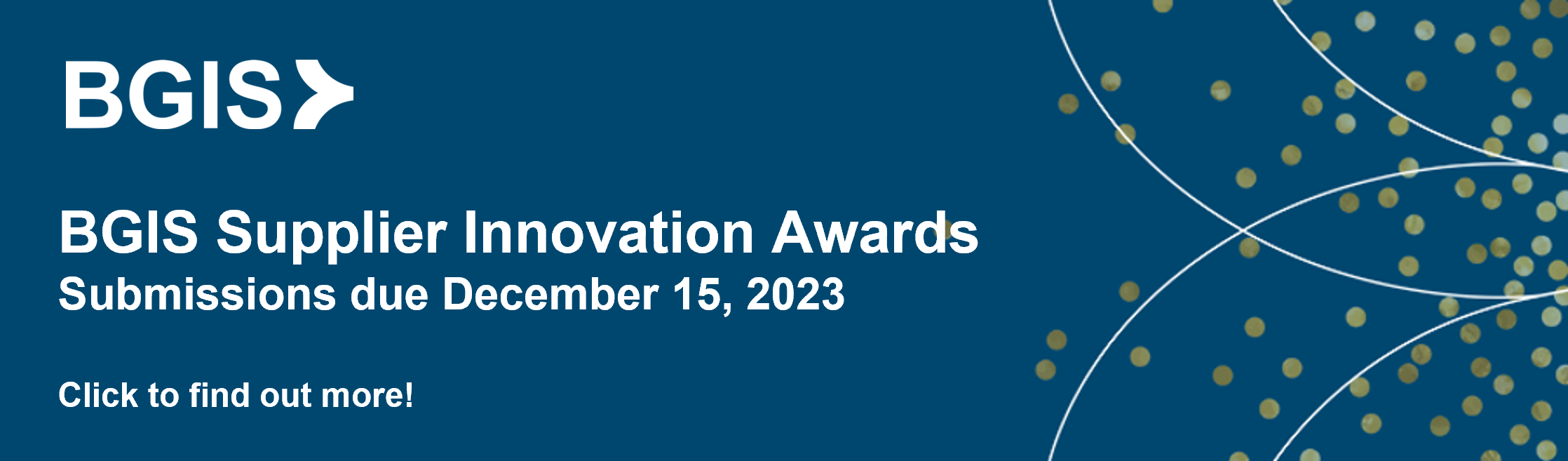 BGIS

BGIS Supplier Innovation Awards
Submissions due December 15, 2023

Click to find out more!